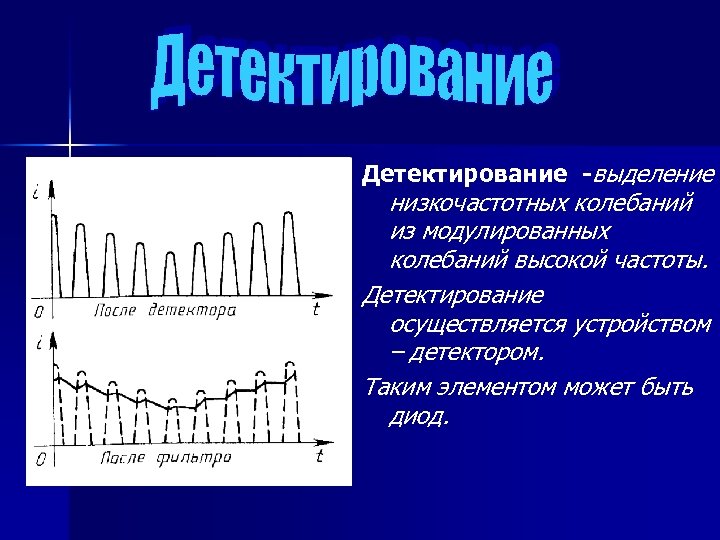 Детектирование

$i$

0 После детектора $t$

$i$

0 После фильтра $t$

Детектирование -выделение низкочастотных колебаний из модулированных колебаний высокой частоты.

Детектирование осуществляется устройством – детектором.

Таким элементом может быть диод.